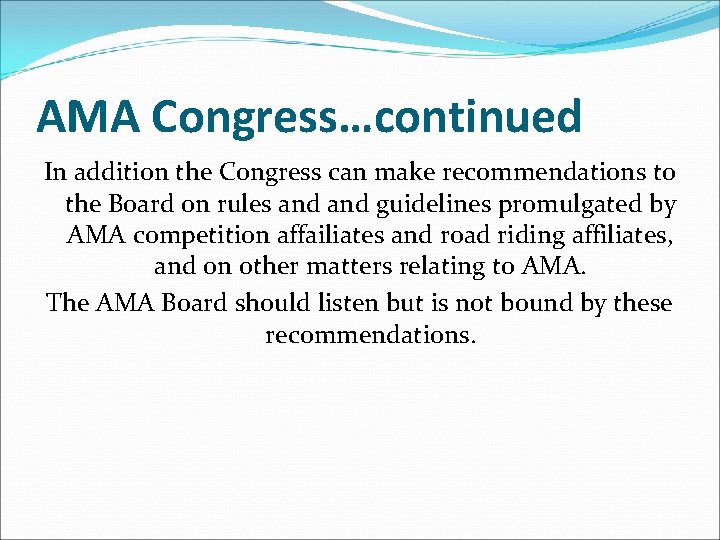 AMA Congress…continued

In addition the Congress can make recommendations to the Board on rules and and guidelines promulgated by AMA competition affailiates and road riding affiliates, and on other matters relating to AMA.

The AMA Board should listen but is not bound by these recommendations.